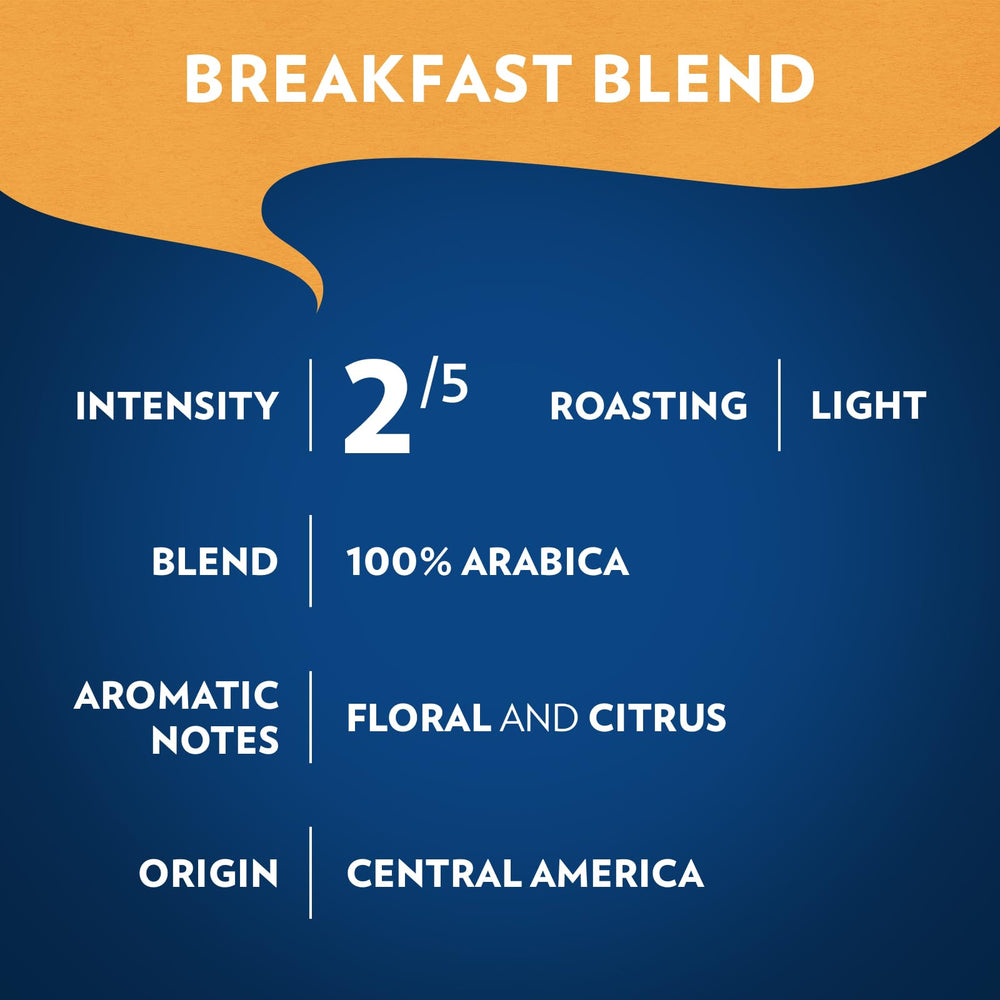 BREAKFAST BLEND

INTENSITY 2/5 ROASTING LIGHT

BLEND 100% ARABICA

AROMATIC NOTES FLORAL AND CITRUS

ORIGIN CENTRAL AMERICA